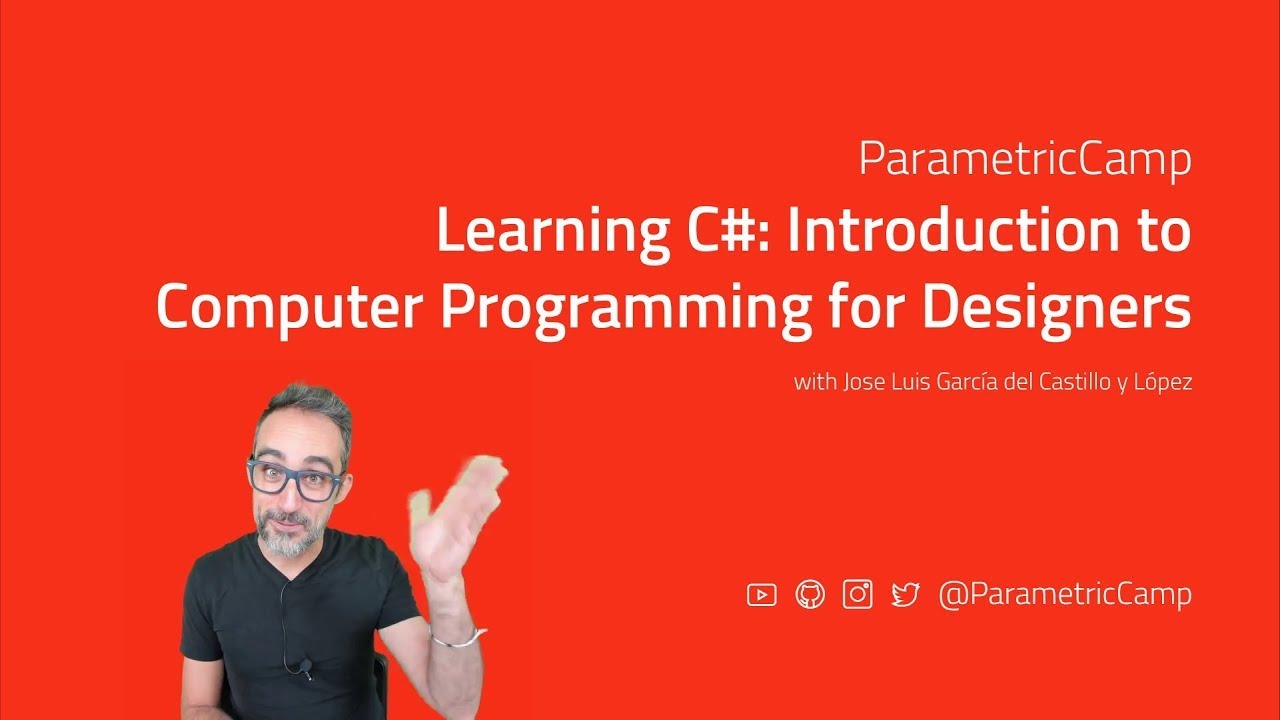 ParametricCamp

Learning C#: Introduction to Computer Programming for Designers

with Jose Luis García del Castillo y López

@ParametricCamp